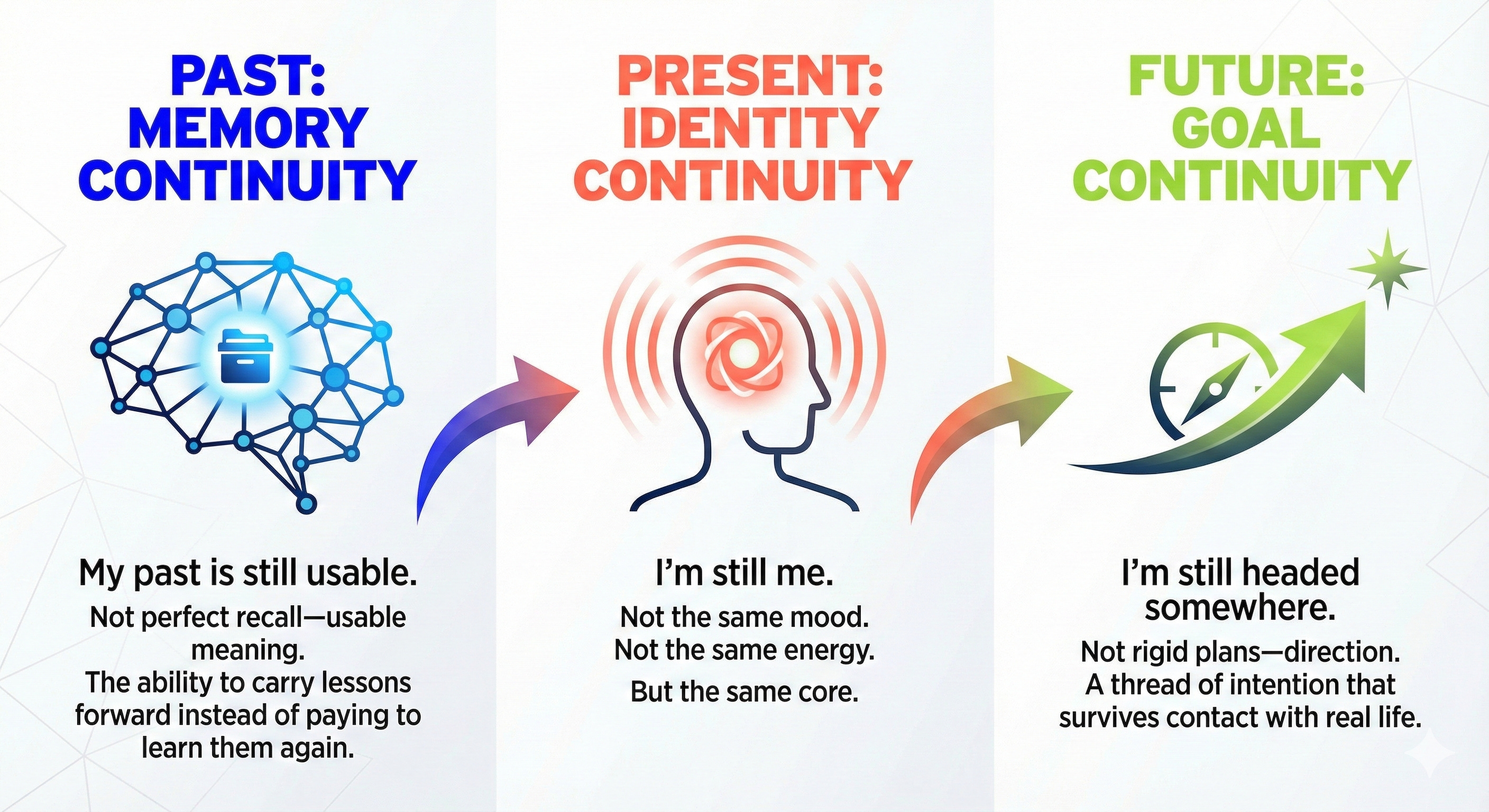 PAST: MEMORY CONTINUITY

My past is still usable.

Not perfect recall—usable meaning.
The ability to carry lessons forward instead of paying to learn them again.

PRESENT: IDENTITY CONTINUITY

I'm still me.

Not the same mood.
Not the same energy.
But the same core.

FUTURE: GOAL CONTINUITY

I'm still headed somewhere.

Not rigid plans—direction.
A thread of intention that survives contact with real life.